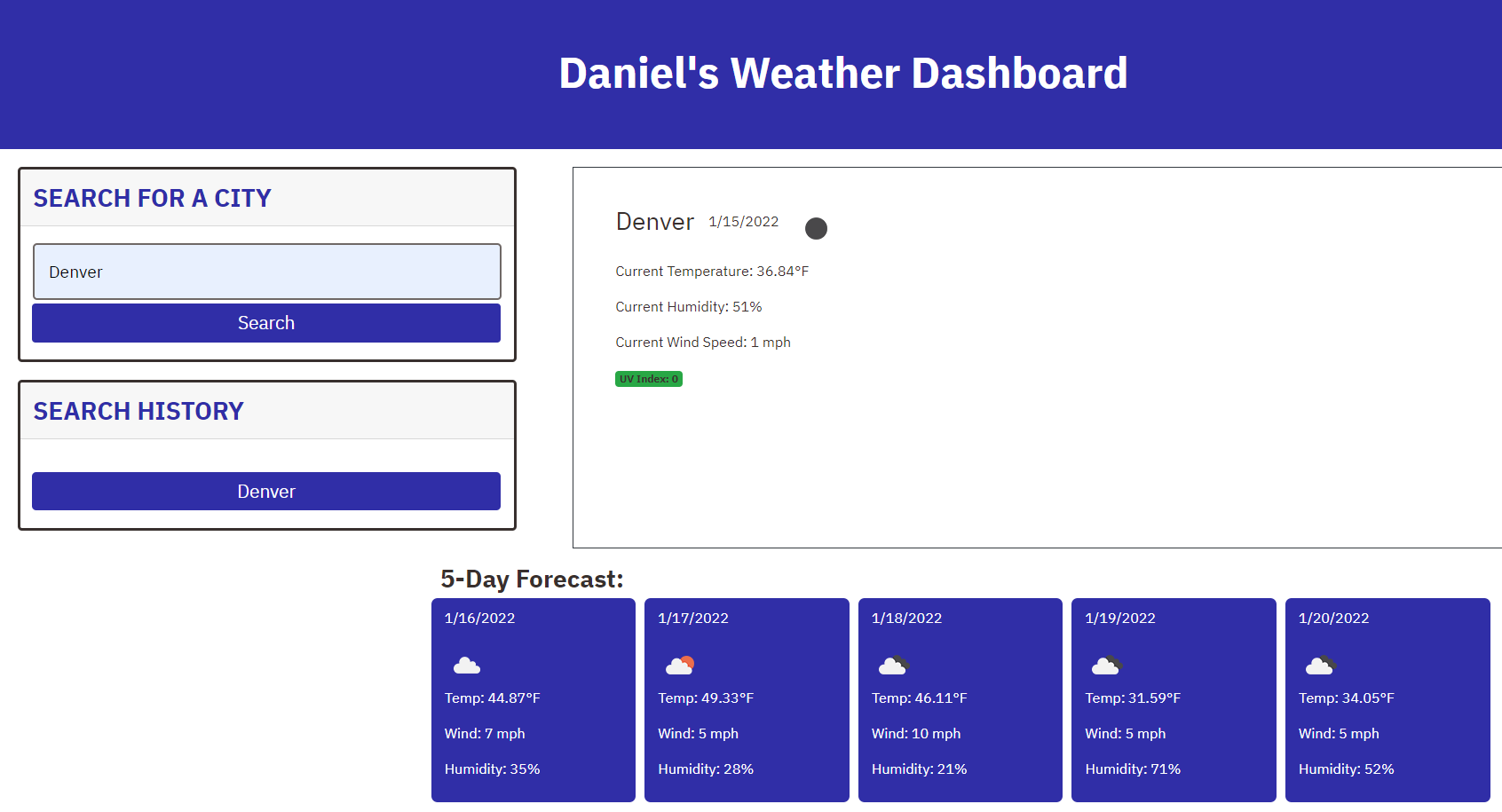 Daniel's Weather Dashboard

SEARCH FOR A CITY

Denver

Search

SEARCH HISTORY

Denver

Denver 1/15/2022

Current Temperature: 36.84°F

Current Humidity: 51%

Current Wind Speed: 1 mph

UV Index: 0

5-Day Forecast:

1/16/2022

Temp: 44.87°F

Wind: 7 mph

Humidity: 35%

1/17/2022

Temp: 49.33°F

Wind: 5 mph

Humidity: 28%

1/18/2022

Temp: 46.11°F

Wind: 10 mph

Humidity: 21%

1/19/2022

Temp: 31.59°F

Wind: 5 mph

Humidity: 71%

1/20/2022

Temp: 34.05°F

Wind: 5 mph

Humidity: 52%